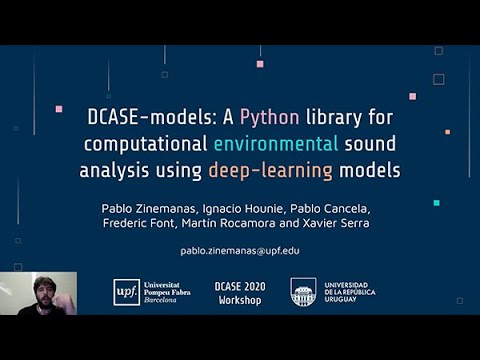 DCASE-models: A Python library for computational environmental sound analysis using deep-learning models

Pablo Zinemanas, Ignacio Hounie, Pablo Cancela, Frederic Font, Martín Rocamora and Xavier Serra

pablo.zinemanas@upf.edu

upf. Universitat Pompeu Fabra Barcelona

DCASE 2020 Workshop

UNIVERSIDAD DE LA REPÚBLICA URUGUAY